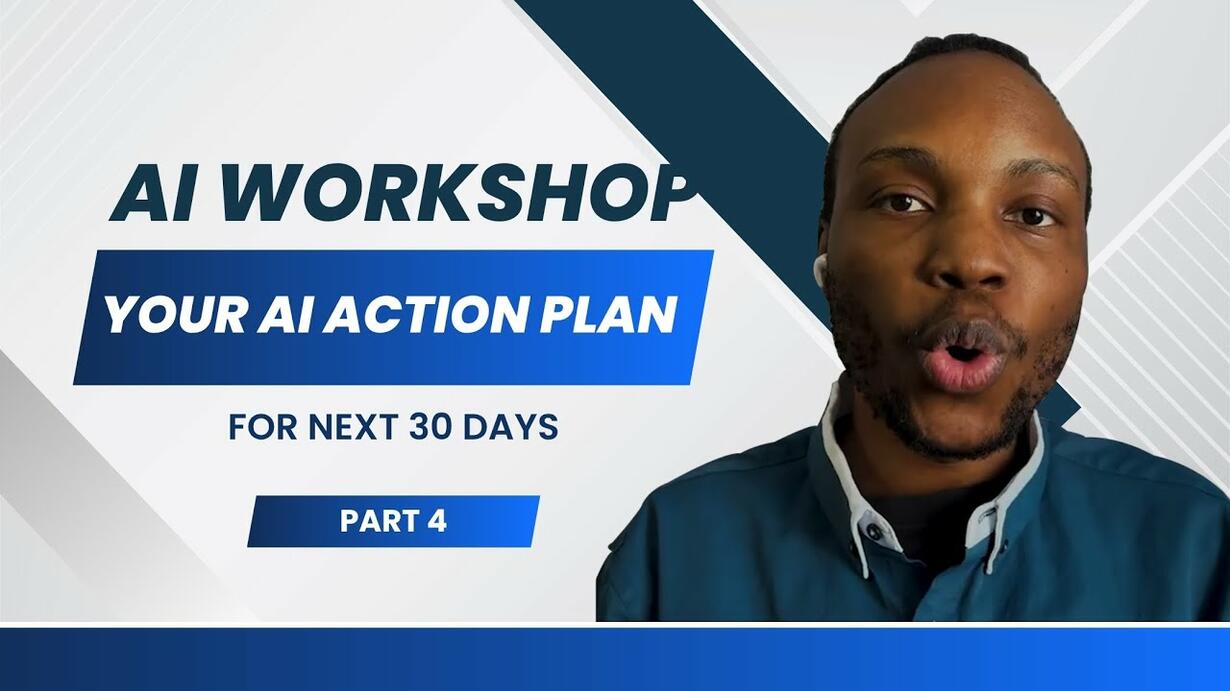 AI WORKSHOP

YOUR AI ACTION PLAN

FOR NEXT 30 DAYS

PART 4